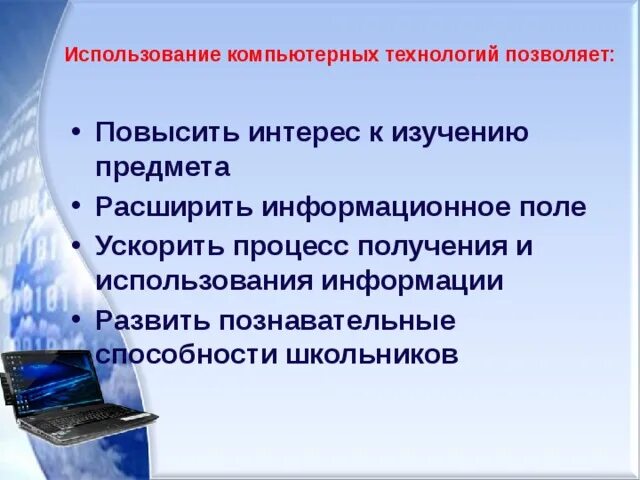 Использование компьютерных технологий позволяет:

• Повысить интерес к изучению предмета
• Расширить информационное поле
• Ускорить процесс получения и использования информации
• Развить познавательные способности школьников